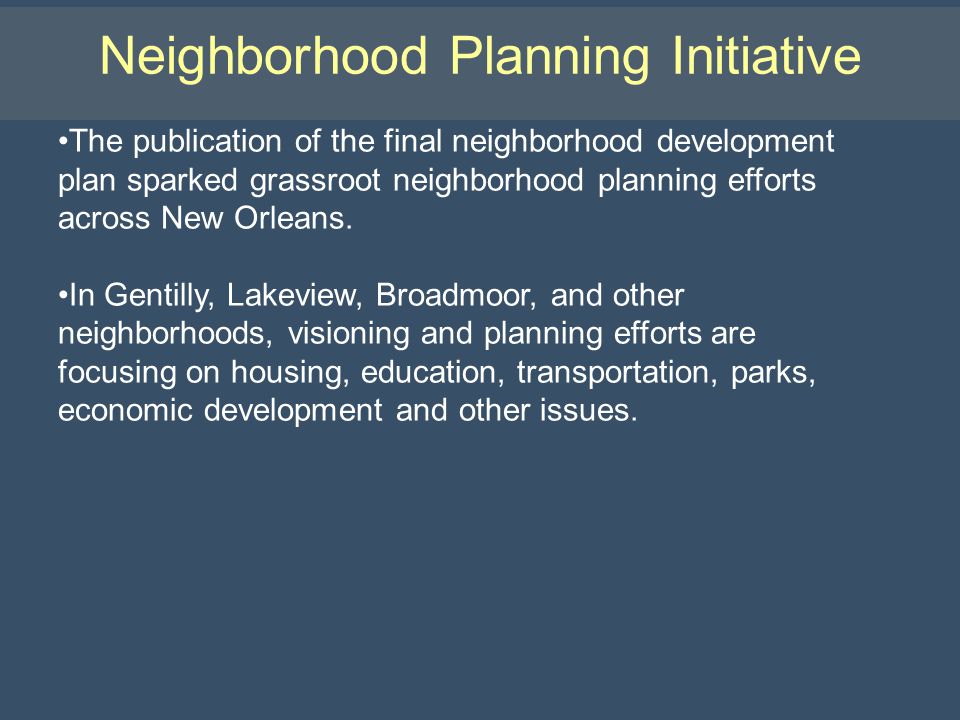 Neighborhood Planning Initiative

•The publication of the final neighborhood development plan sparked grassroot neighborhood planning efforts across New Orleans.

•In Gentilly, Lakeview, Broadmoor, and other neighborhoods, visioning and planning efforts are focusing on housing, education, transportation, parks, economic development and other issues.